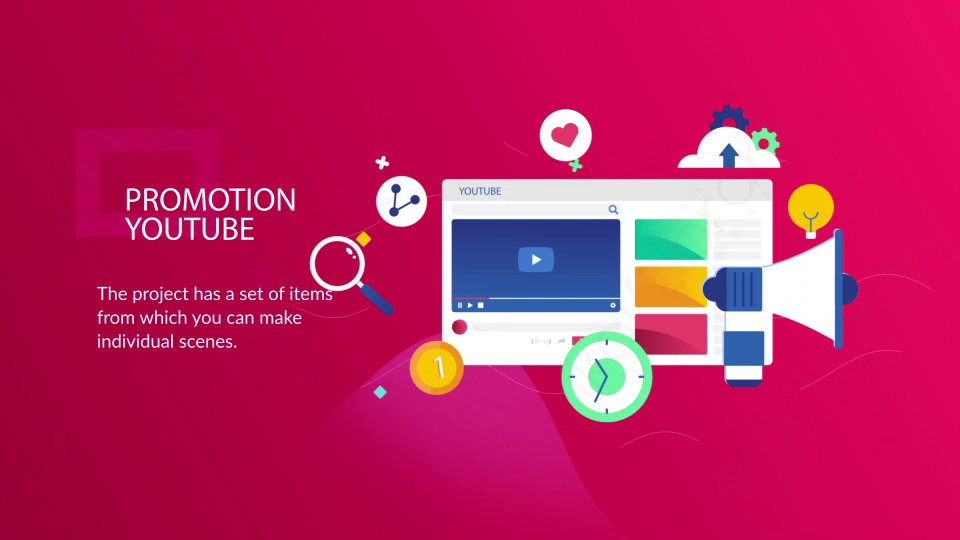 PROMOTION
YOUTUBE

The project has a set of items from which you can make individual scenes.

YOUTUBE

1